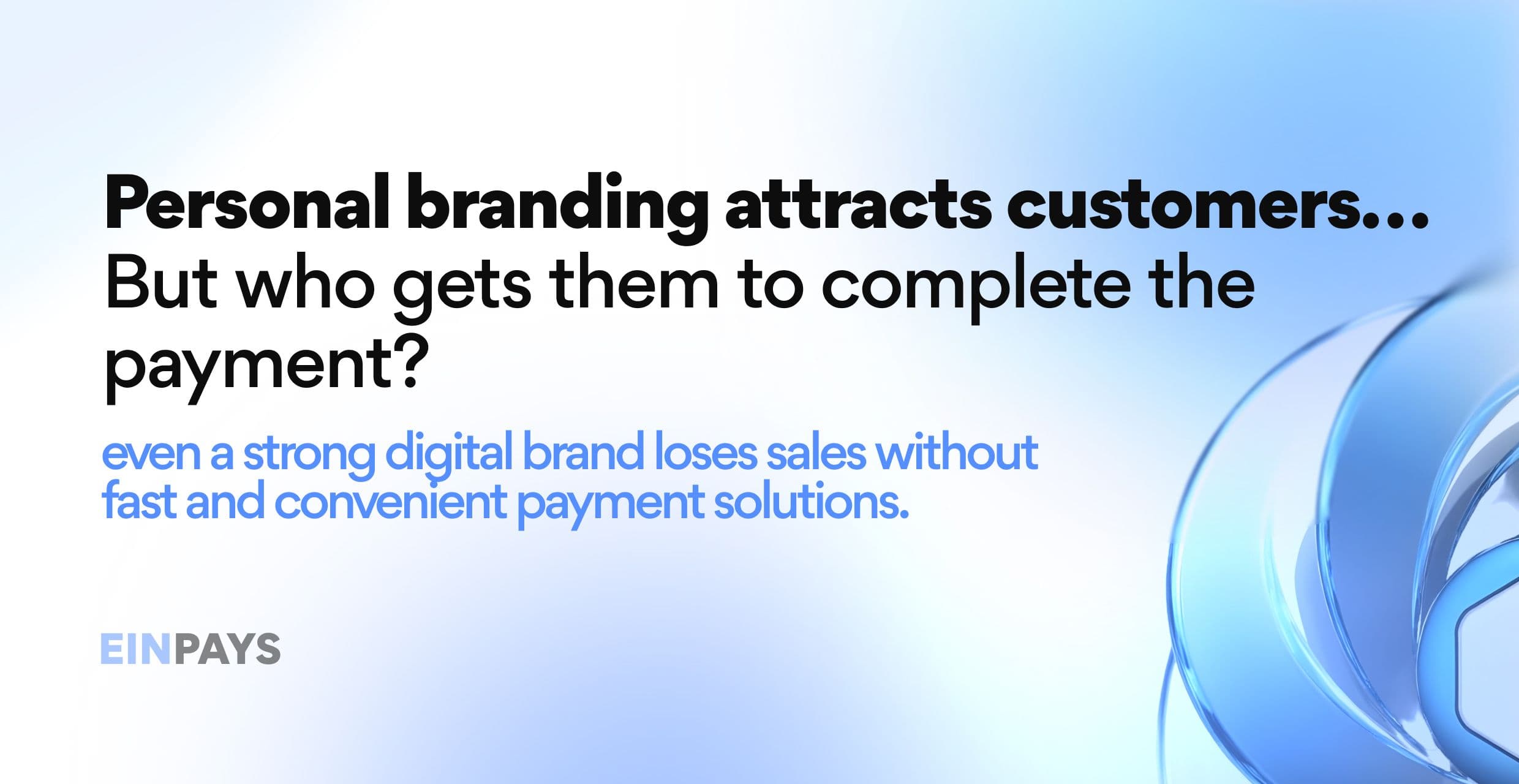 Personal branding attracts customers...
But who gets them to complete the payment?

even a strong digital brand loses sales without fast and convenient payment solutions.

EINPAYS